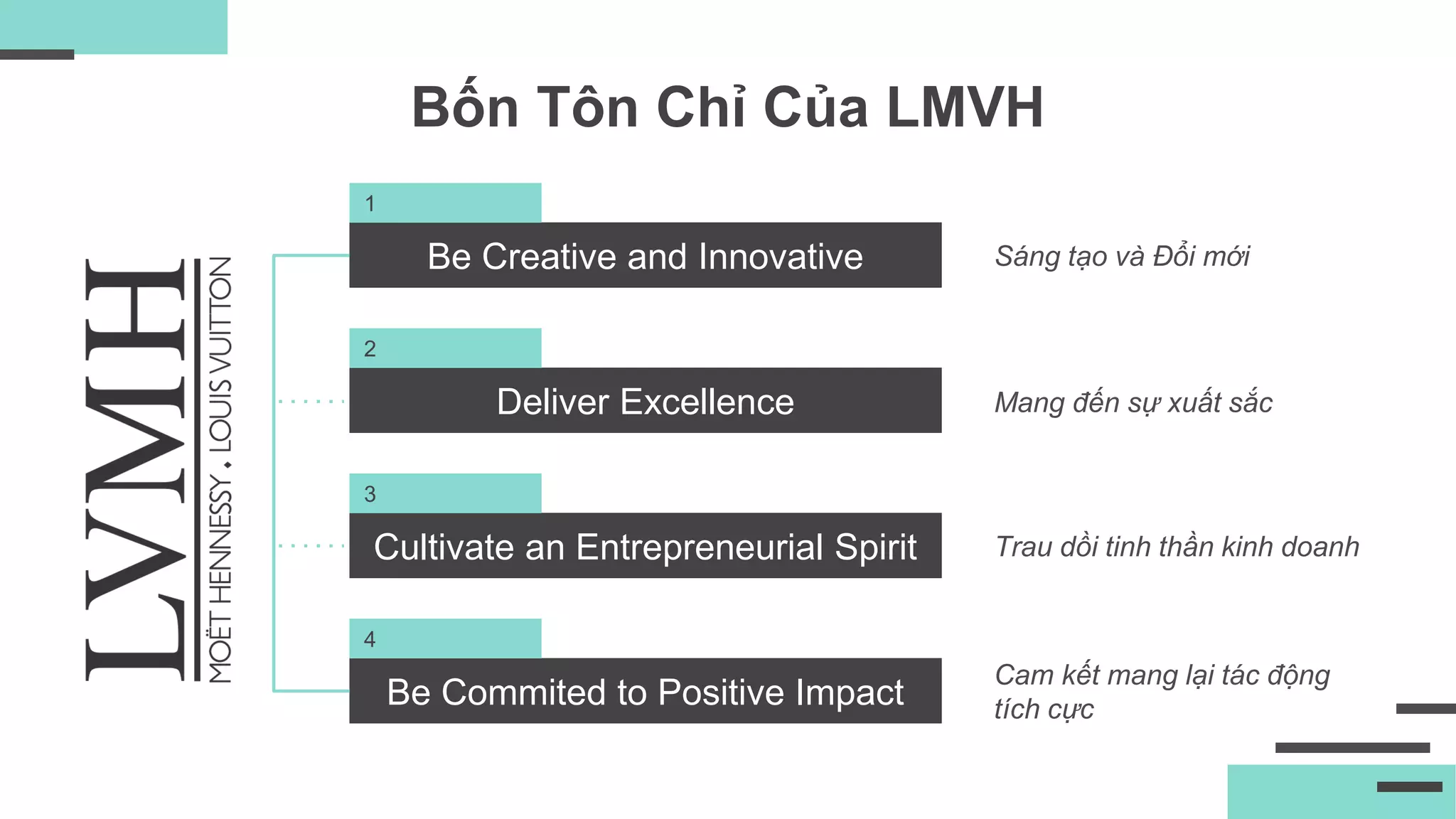 Bốn Tôn Chỉ Của LMVH

LVMH
MOËT HENNESSY . LOUIS VUITTON

1
Be Creative and Innovative
Sáng tạo và Đổi mới

2
Deliver Excellence
Mang đến sự xuất sắc

3
Cultivate an Entrepreneurial Spirit
Trau dồi tinh thần kinh doanh

4
Be Commited to Positive Impact
Cam kết mang lại tác động tích cực